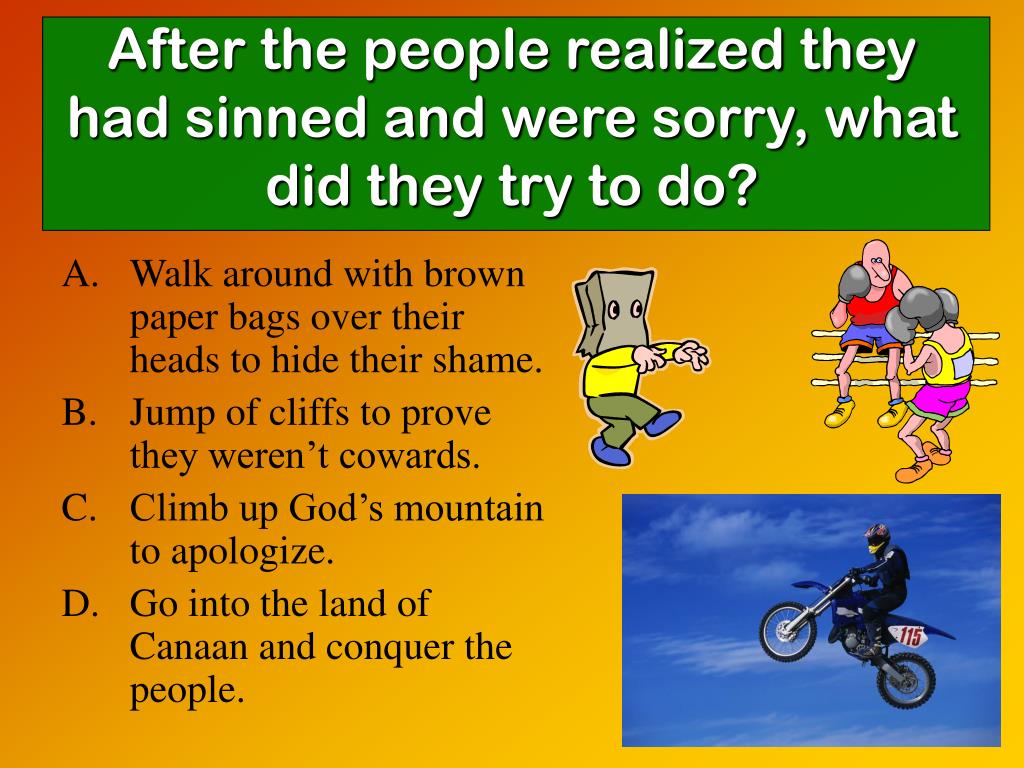 After the people realized they had sinned and were sorry, what did they try to do?

A. Walk around with brown paper bags over their heads to hide their shame.
B. Jump of cliffs to prove they weren't cowards.
C. Climb up God's mountain to apologize.
D. Go into the land of Canaan and conquer the people.

115